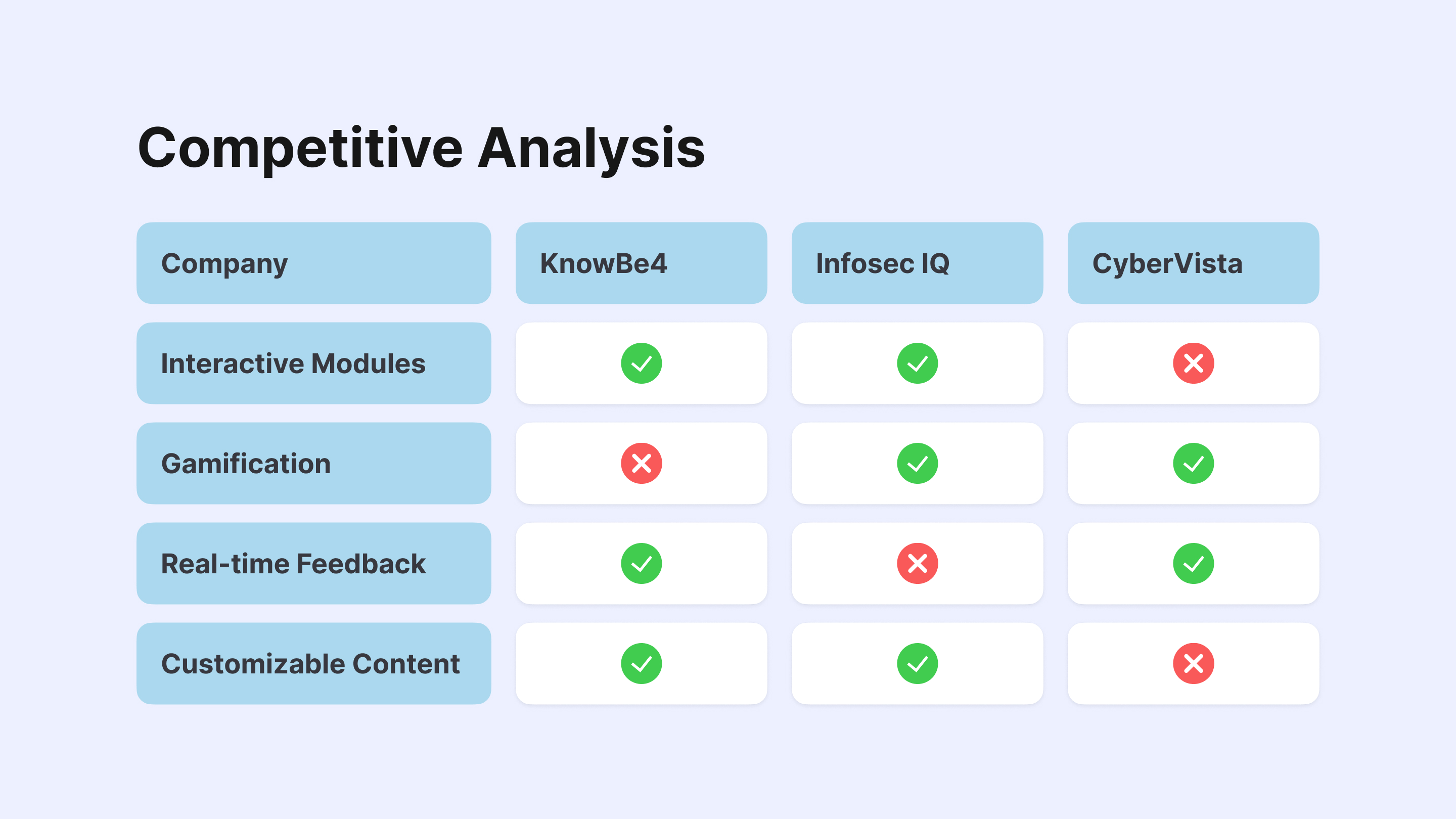 Competitive Analysis

| Company | KnowBe4 | Infosec IQ | CyberVista |
|---|---|---|---|
| Interactive Modules | ✓ | ✓ | ✗ |
| Gamification | ✗ | ✓ | ✓ |
| Real-time Feedback | ✓ | ✗ | ✓ |
| Customizable Content | ✓ | ✓ | ✗ |